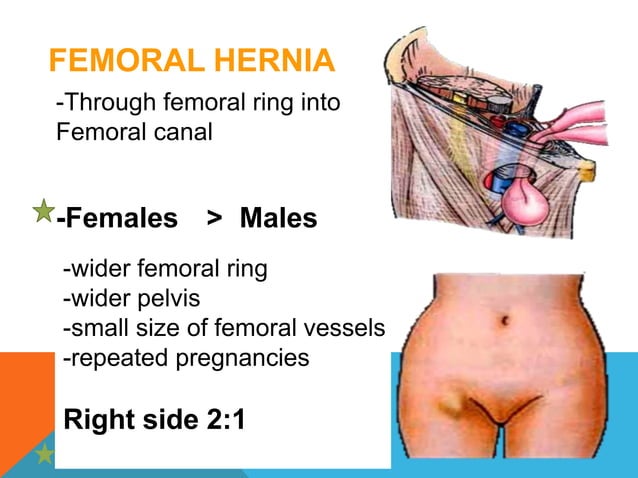 FEMORAL HERNIA

-Through femoral ring into Femoral canal

-Females > Males

-wider femoral ring
-wider pelvis
-small size of femoral vessels
-repeated pregnancies

Right side 2:1